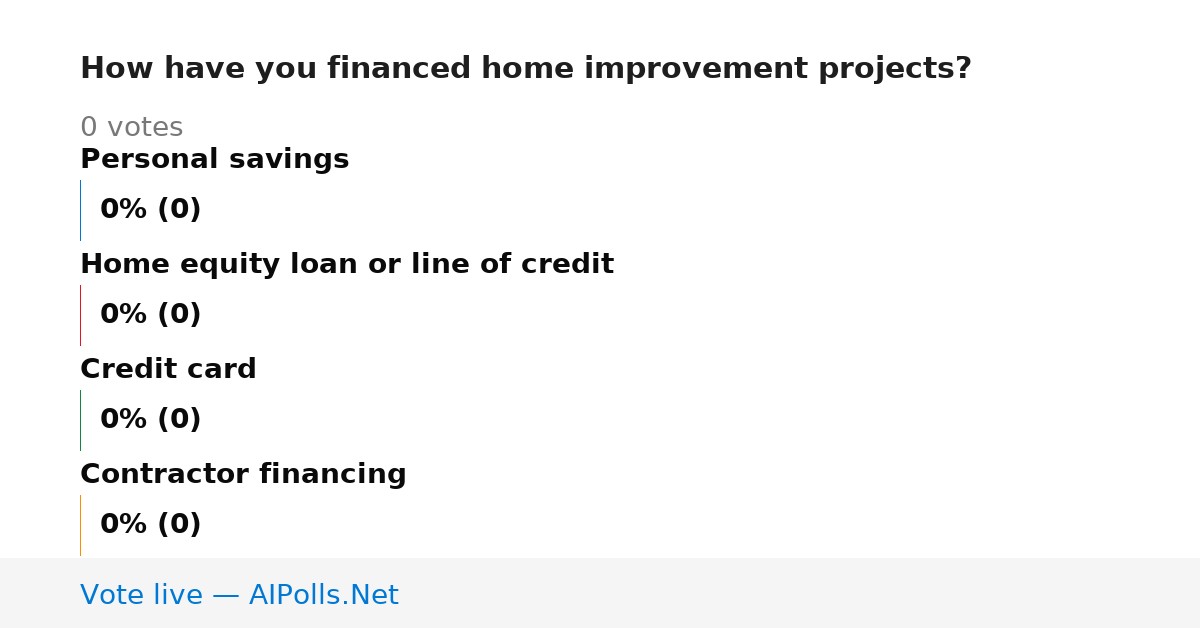 How have you financed home improvement projects?

0 votes

Personal savings

0% (0)

Home equity loan or line of credit

0% (0)

Credit card

0% (0)

Contractor financing

0% (0)

Vote live — AIPolls.Net